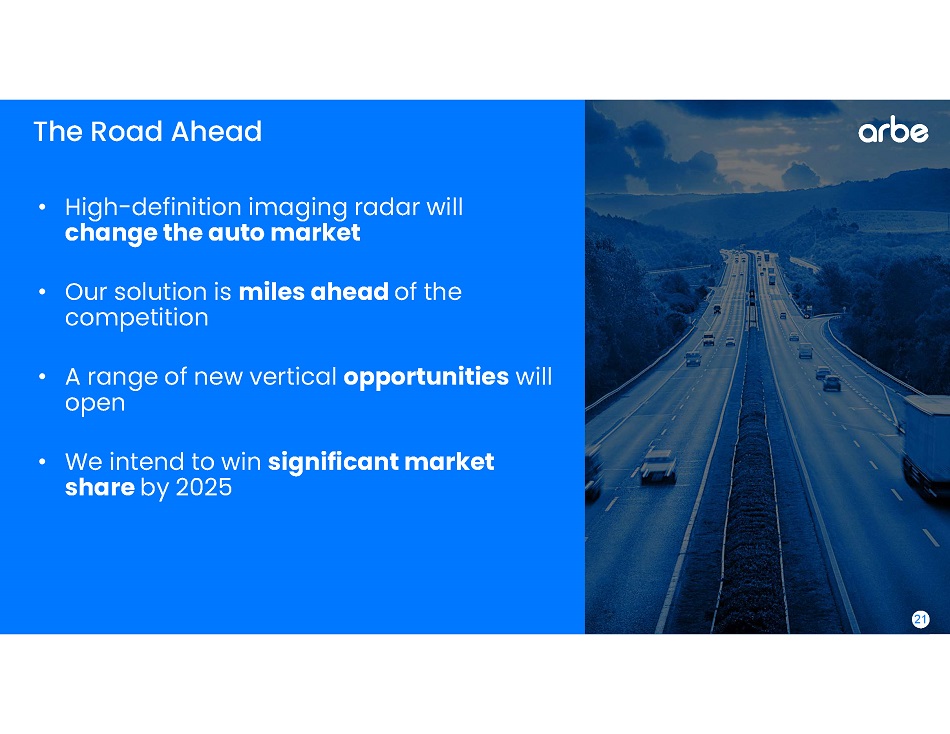 The Road Ahead

arbe

• High-definition imaging radar will change the auto market

• Our solution is miles ahead of the competition

• A range of new vertical opportunities will open

• We intend to win significant market share by 2025

21